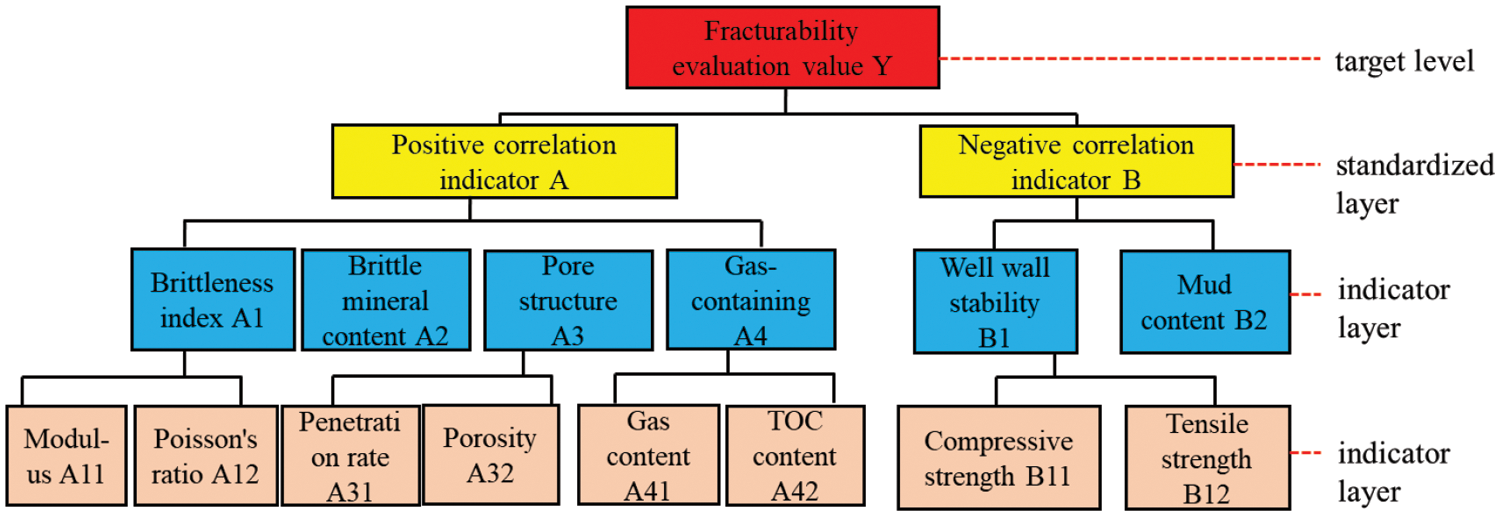 Fracturability evaluation value Y

target level

Positive correlation indicator A

Negative correlation indicator B

standardized layer

Brittleness index A1

Brittle mineral content A2

Pore structure A3

Gas-containing A4

Well wall stability B1

Mud content B2

indicator layer

Modulus A11

Poisson's ratio A12

Penetration rate A31

Porosity A32

Gas content A41

TOC content A42

Compressive strength B11

Tensile strength B12

indicator layer